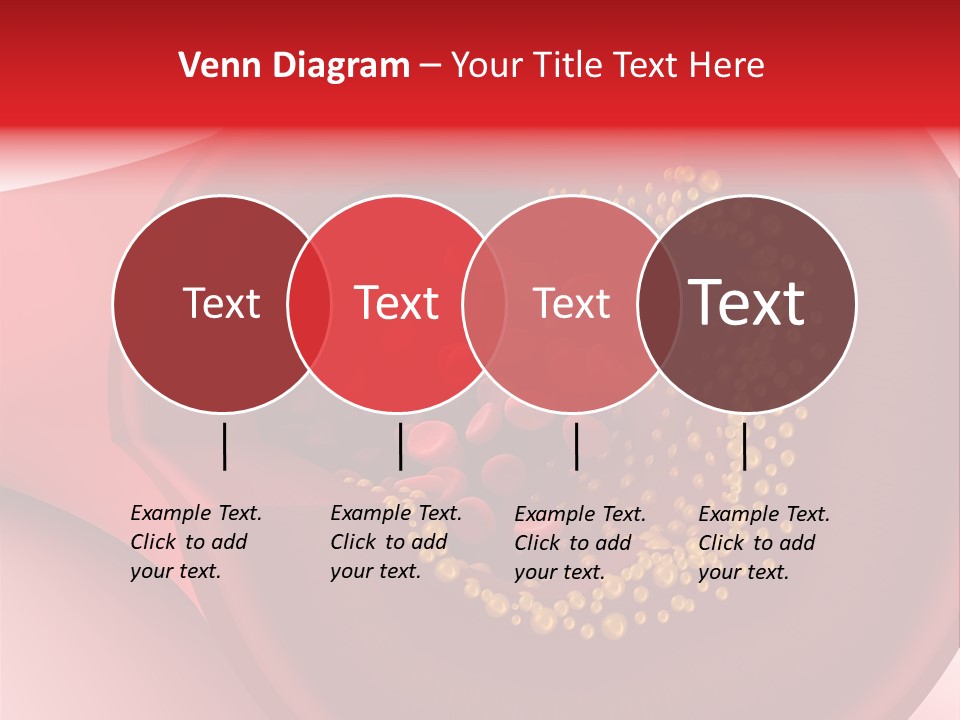 Venn Diagram – Your Title Text Here

Text

Text

Text

Text

Example Text. Click to add your text.

Example Text. Click to add your text.

Example Text. Click to add your text.

Example Text. Click to add your text.